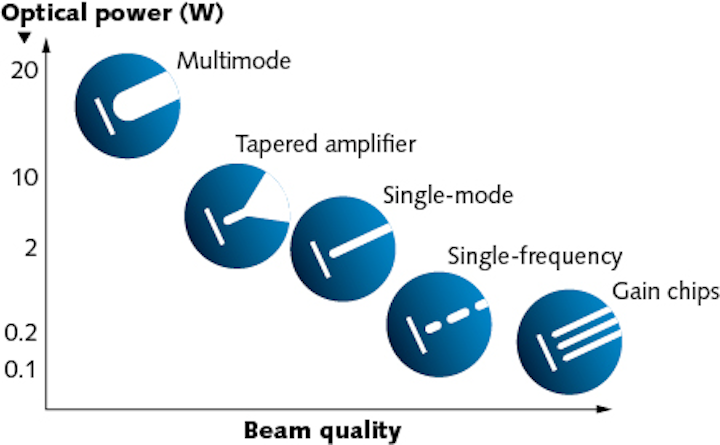 Optical power (W)

20

10

2

0.2

0.1

Multimode

Tapered amplifier

Single-mode

Single-frequency

Gain chips

Beam quality